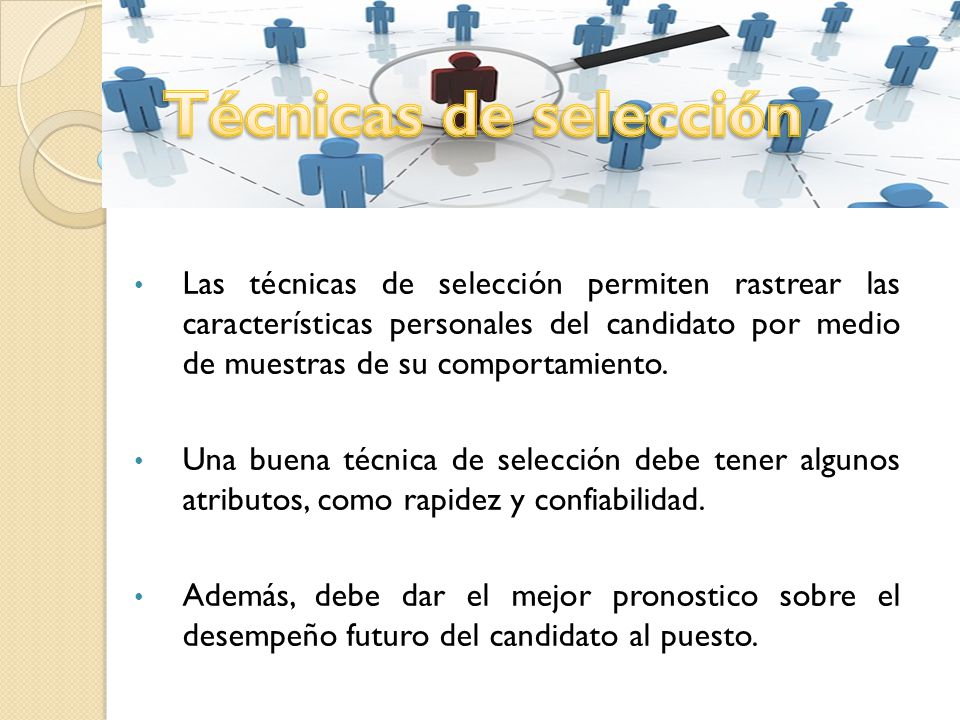 Técnicas de selección

• Las técnicas de selección permiten rastrear las características personales del candidato por medio de muestras de su comportamiento.

• Una buena técnica de selección debe tener algunos atributos, como rapidez y confiabilidad.

• Además, debe dar el mejor pronostico sobre el desempeño futuro del candidato al puesto.